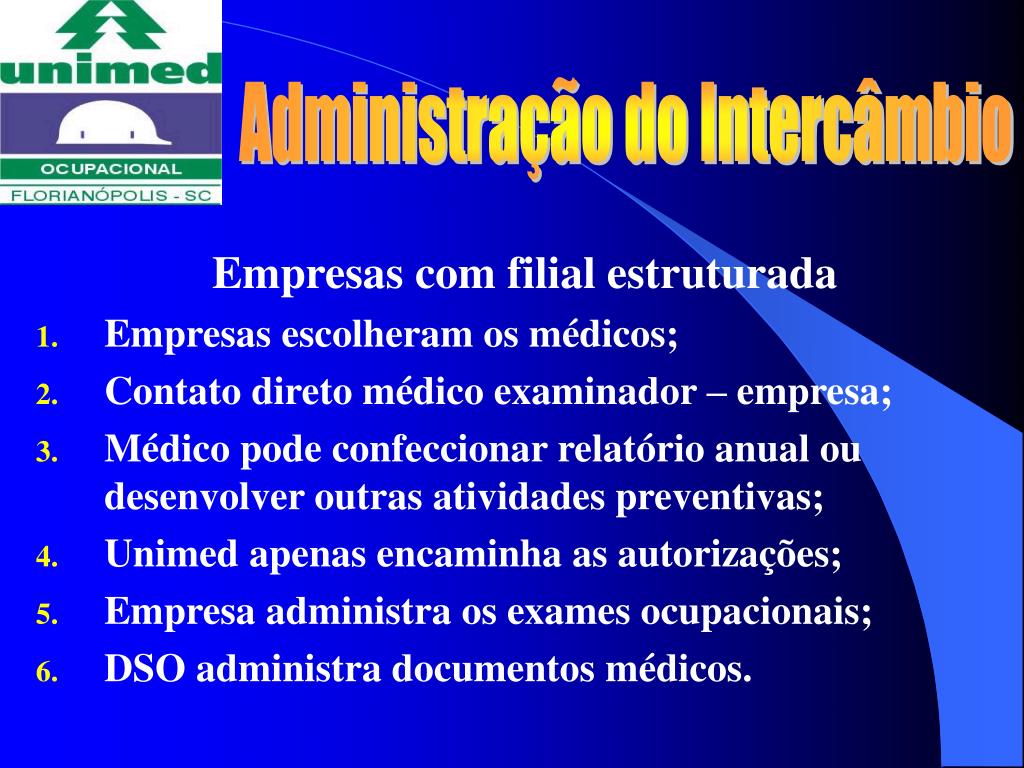 unimed
OCUPACIONAL
FLORIANÓPOLIS - SC

Administração do Intercâmbio

Empresas com filial estruturada

1. Empresas escolheram os médicos;
2. Contato direto médico examinador – empresa;
3. Médico pode confeccionar relatório anual ou desenvolver outras atividades preventivas;
4. Unimed apenas encaminha as autorizações;
5. Empresa administra os exames ocupacionais;
6. DSO administra documentos médicos.